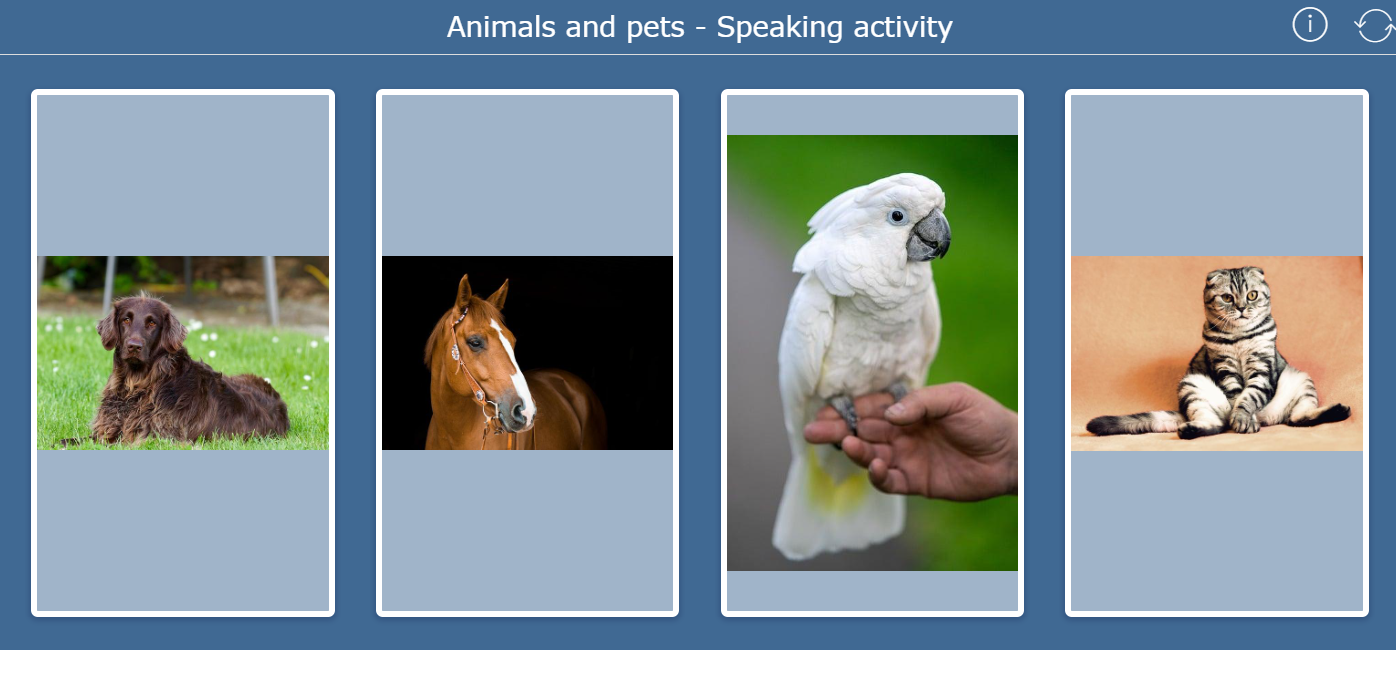 Animals and pets - Speaking activity